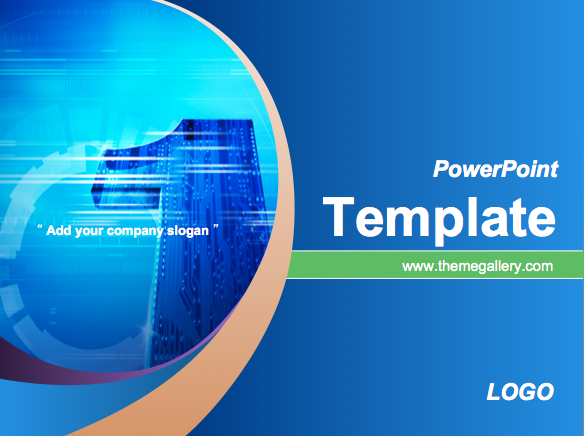 “ Add your company slogan ”

PowerPoint

Template

www.themegallery.com

LOGO